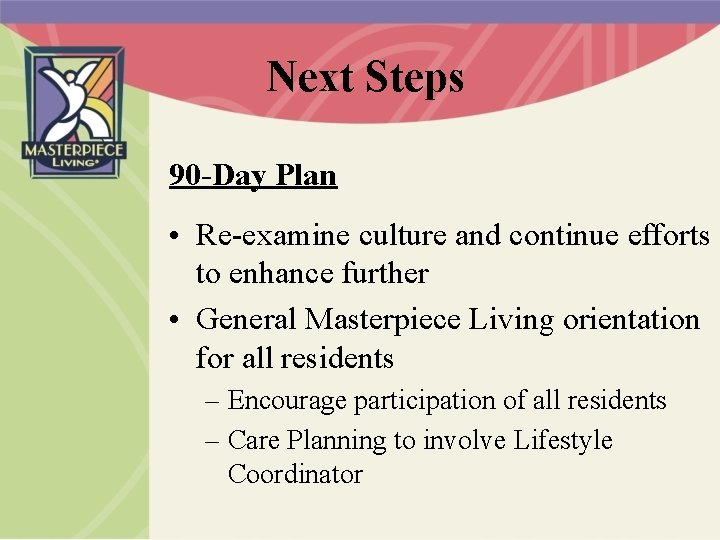 MASTERPIECE LIVING

Next Steps

90-Day Plan

• Re-examine culture and continue efforts to enhance further
• General Masterpiece Living orientation for all residents
– Encourage participation of all residents
– Care Planning to involve Lifestyle Coordinator